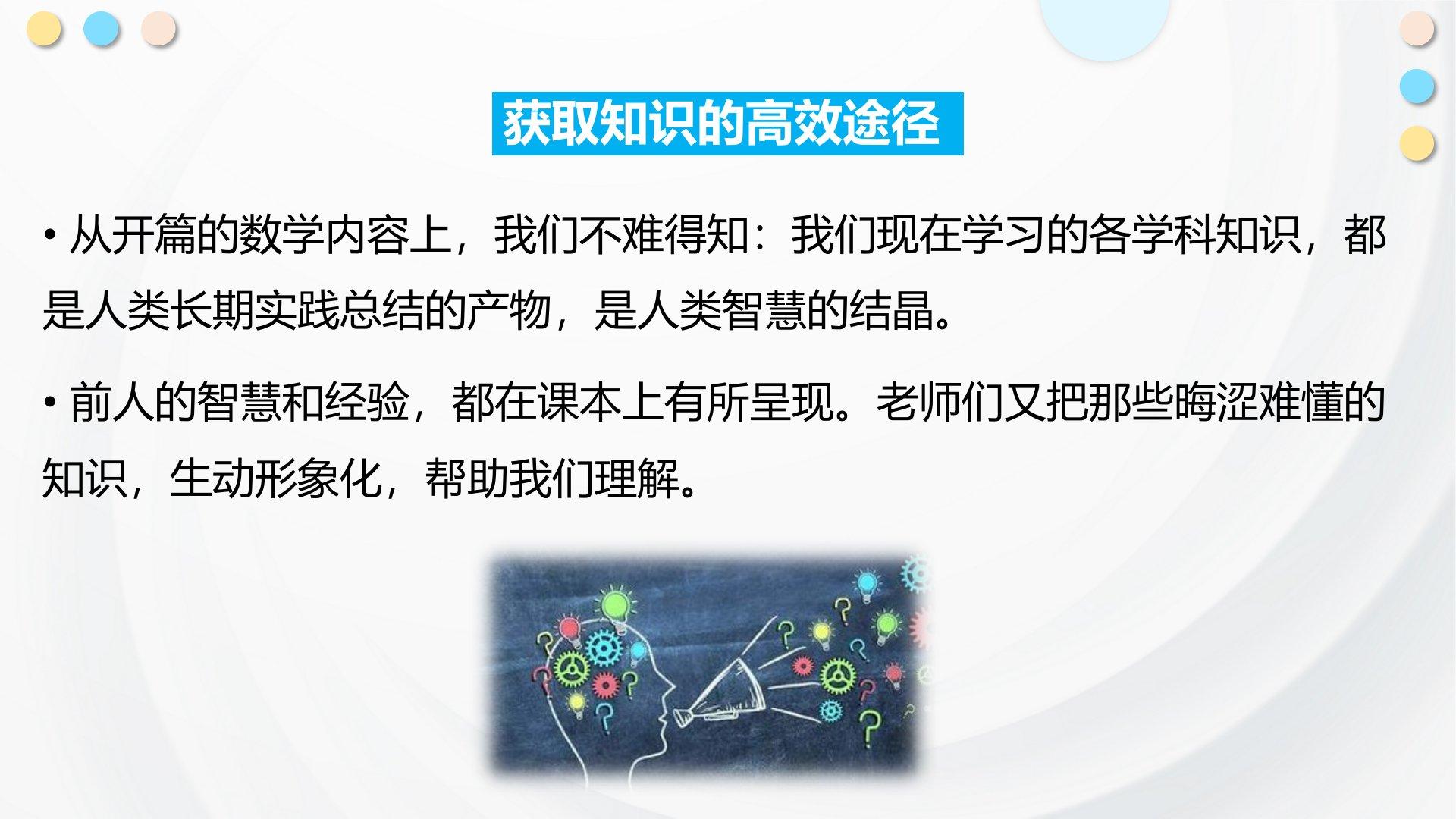 获取知识的高效途径

• 从开篇的数学内容上，我们不难得知：我们现在学习的各学科知识，都是人类长期实践总结的产物，是人类智慧的结晶。

• 前人的智慧和经验，都在课本上有所呈现。老师们又把那些晦涩难懂的知识，生动形象化，帮助我们理解。